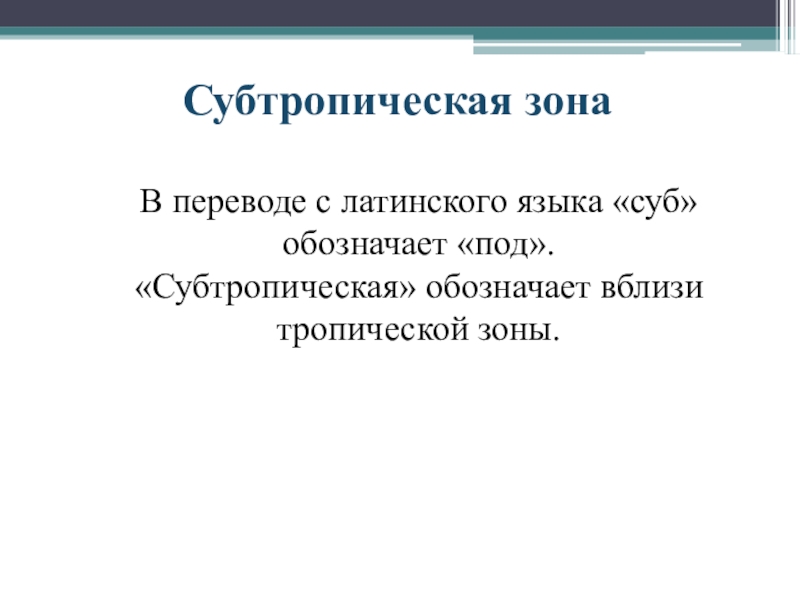 Субтропическая зона

В переводе с латинского языка «суб» обозначает «под». «Субтропическая» обозначает вблизи тропической зоны.